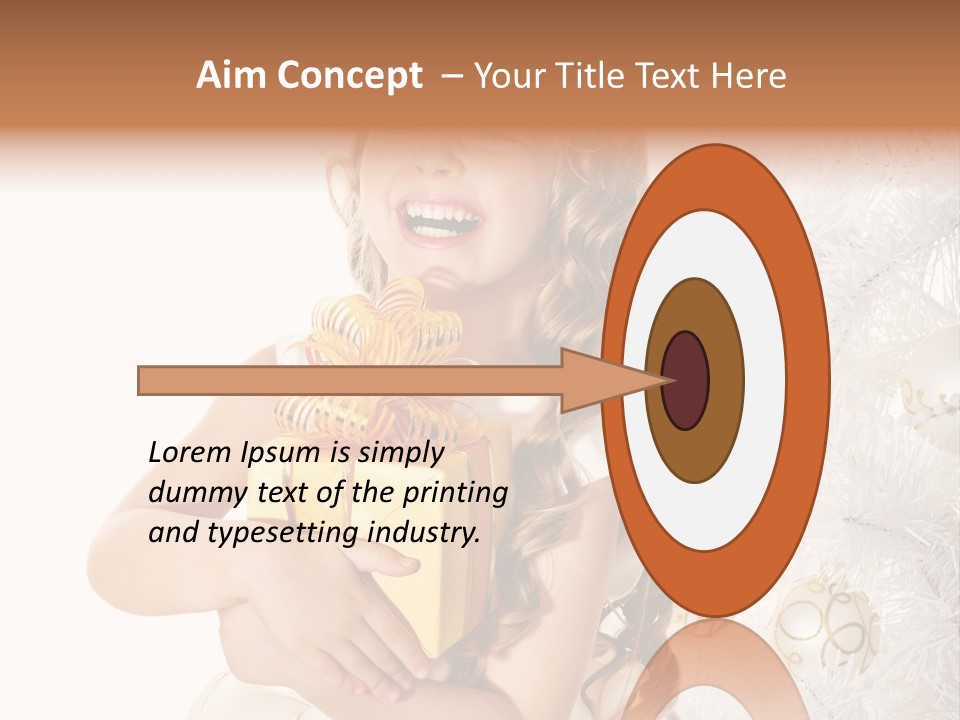 Aim Concept – Your Title Text Here

Lorem Ipsum is simply dummy text of the printing and typesetting industry.